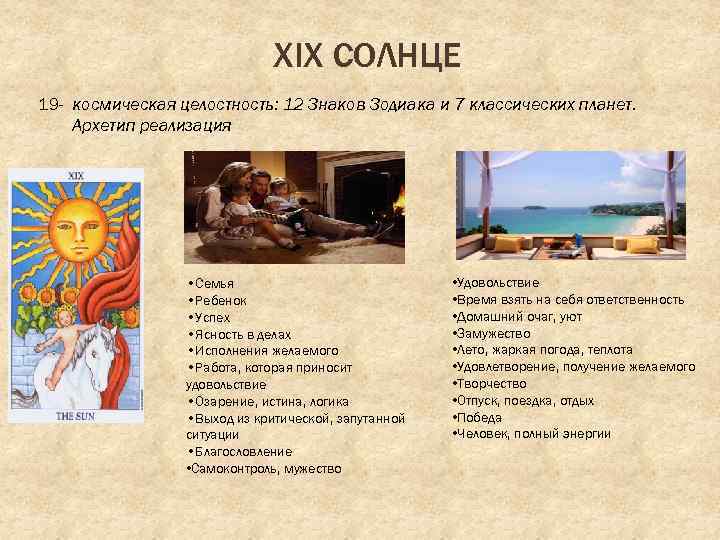 XIX СОЛНЦЕ

19- космическая целостность: 12 Знаков Зодиака и 7 классических планет. Архетип реализация

XIX

THE SUN

•Семья
•Ребенок
•Успех
•Ясность в делах
•Исполнения желаемого
•Работа, которая приносит удовольствие
•Озарение, истина, логика
•Выход из критической, запутанной ситуации
•Благословление
•Самоконтроль, мужество

•Удовольствие
•Время взять на себя ответственность
•Домашний очаг, уют
•Замужество
•Лето, жаркая погода, теплота
•Удовлетворение, получение желаемого
•Творчество
•Отпуск, поездка, отдых
•Победа
•Человек, полный энергии